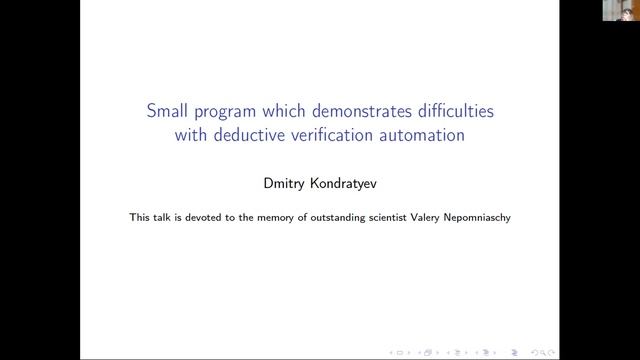 Small program which demonstrates difficulties with deductive verification automation

Dmitry Kondratyev

This talk is devoted to the memory of outstanding scientist Valery Nepomniaschy